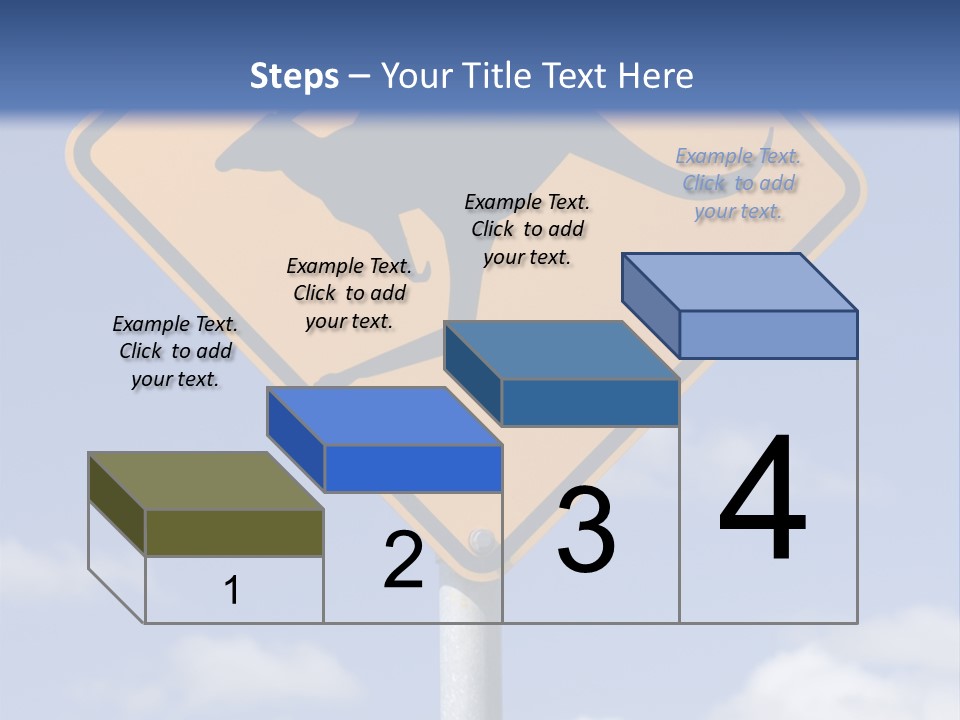 Steps – Your Title Text Here

Example Text. Click to add your text.

Example Text. Click to add your text.

Example Text. Click to add your text.

Example Text. Click to add your text.

1

2

3

4